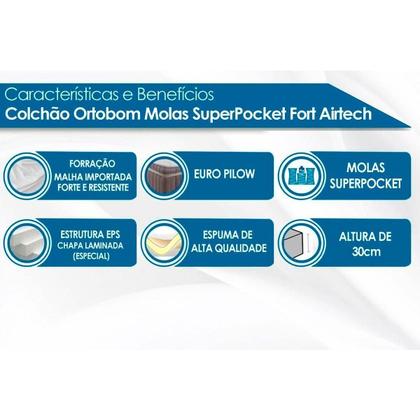 Características e Benefícios
Colchão Ortobom Molas SuperPocket Fort Airtech

FORRAÇÃO
MALHA IMPORTADA
FORTE E RESISTENTE

EURO PILOW

MOLAS
SUPERPOCKET

ESTRUTURA EPS
CHAPA LAMINADA
(ESPECIAL)

ESPUMA DE
ALTA QUALIDADE

ALTURA DE
30cm